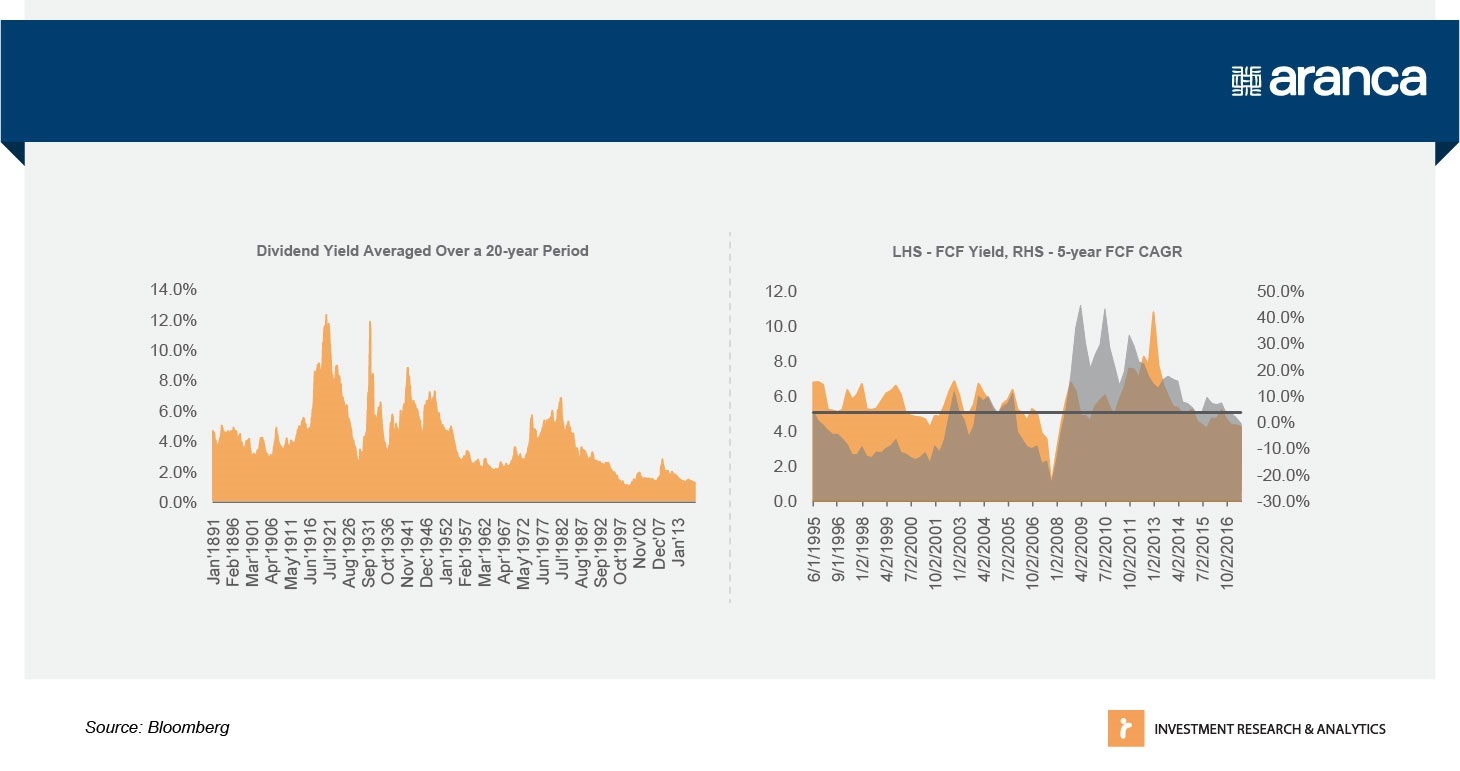 aranca

Dividend Yield Averaged Over a 20-year Period

14.0%
12.0%
10.0%
8.0%
6.0%
4.0%
2.0%
0.0%

Jan'1891 Feb'1896 Mar'1901 Apr'1906 May'1911 Jun'1916 Jul'1921 Aug'1926 Sep'1931 Oct'1936 Nov'1941 Dec'1946 Jan'1952 Feb'1957 Mar'1962 Apr'1967 May'1972 Jun'1977 Jul'1982 Aug'1987 Sep'1992 Oct'1997 Nov'02 Dec'07 Jan'13

LHS - FCF Yield, RHS - 5-year FCF CAGR

12.0
10.0
8.0
6.0
4.0
2.0
0.0

50.0%
40.0%
30.0%
20.0%
10.0%
0.0%
-10.0%
-20.0%
-30.0%

6/1/1995 9/1/1996 1/2/1998 4/2/1999 7/2/2000 10/2/2001 1/2/2003 4/2/2004 7/2/2005 10/2/2006 1/2/2008 4/2/2009 7/2/2010 10/2/2011 1/2/2013 4/2/2014 7/2/2015 10/2/2016

Source: Bloomberg

INVESTMENT RESEARCH & ANALYTICS